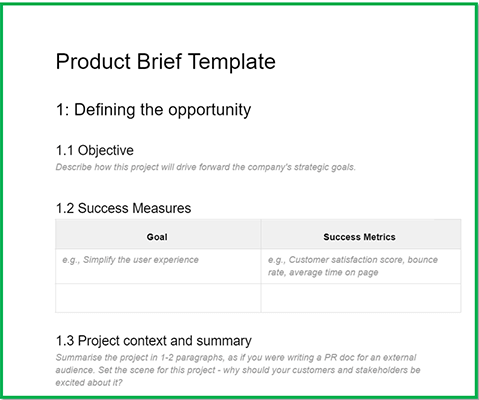 Product Brief Template

1: Defining the opportunity

1.1 Objective
Describe how this project will drive forward the company's strategic goals.

1.2 Success Measures

| Goal | Success Metrics |
|---|---|
| e.g., Simplify the user experience | e.g., Customer satisfaction score, bounce rate, average time on page |
| | |

1.3 Project context and summary
Summarise the project in 1-2 paragraphs, as if you were writing a PR doc for an external audience. Set the scene for this project - why should your customers and stakeholders be excited about it?